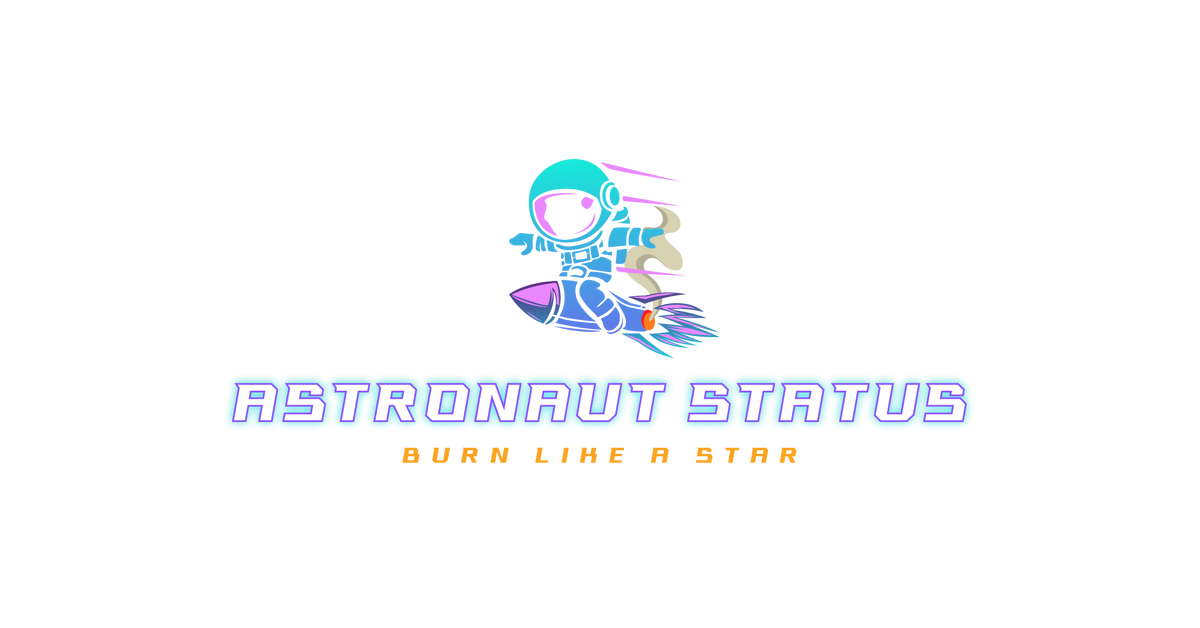 ASTRONAUT STATUS

BURN LIKE A STAR